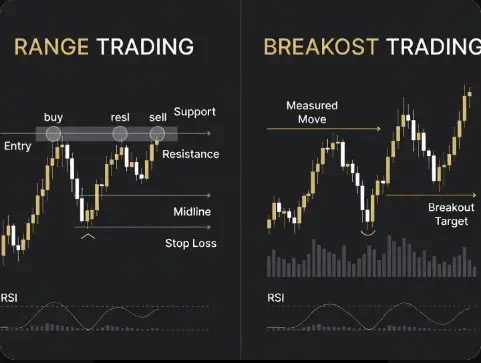 RANGE TRADING

buy
resl
sell
Support
Entry
Resistance
Midline
Stop Loss

RSI

BREAKOST TRADING

Measured Move
Breakout Target

RSI